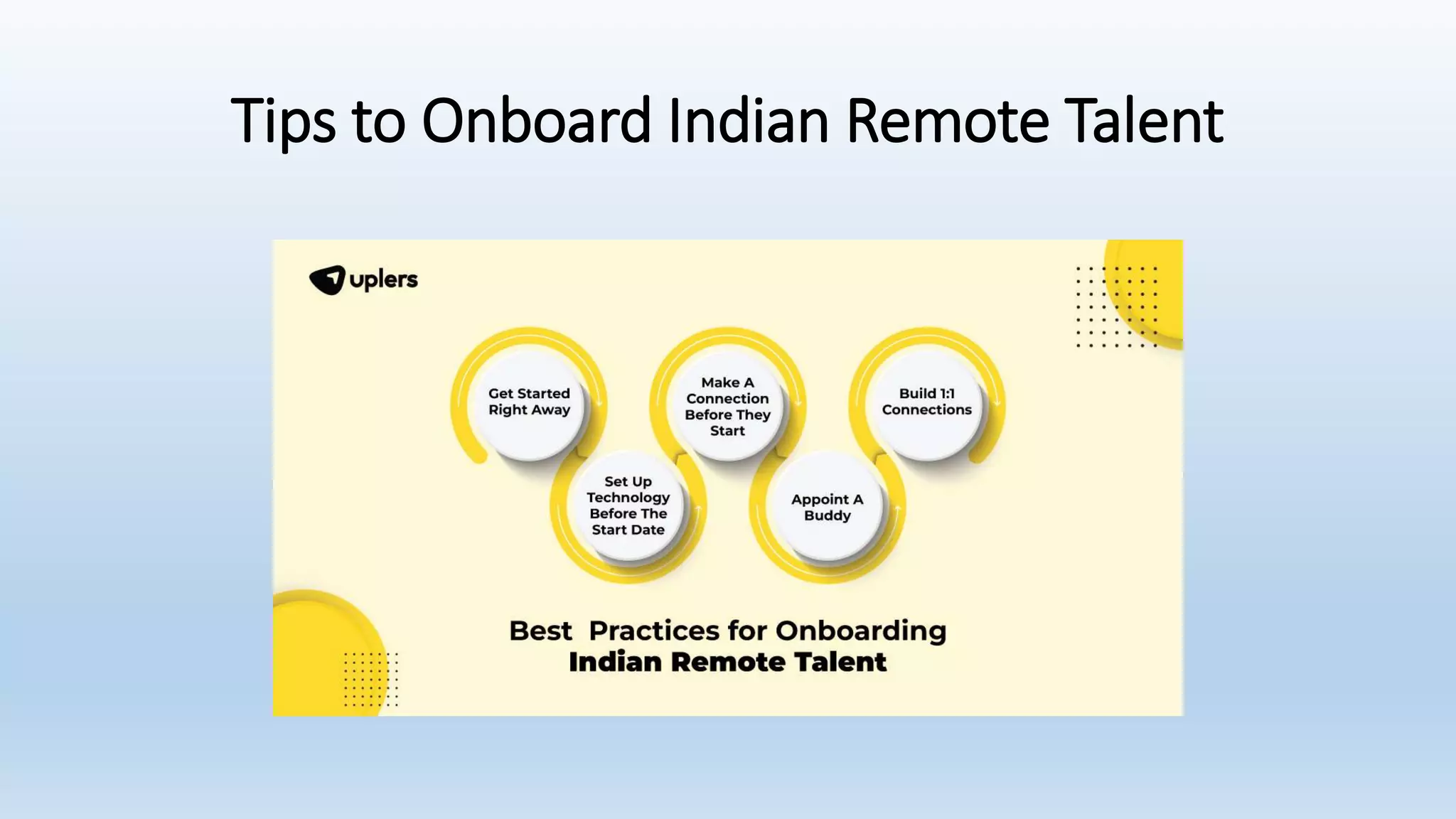 Tips to Onboard Indian Remote Talent

uplers

Get Started Right Away

Set Up Technology Before The Start Date

Make A Connection Before They Start

Appoint A Buddy

Build 1:1 Connections

Best Practices for Onboarding Indian Remote Talent